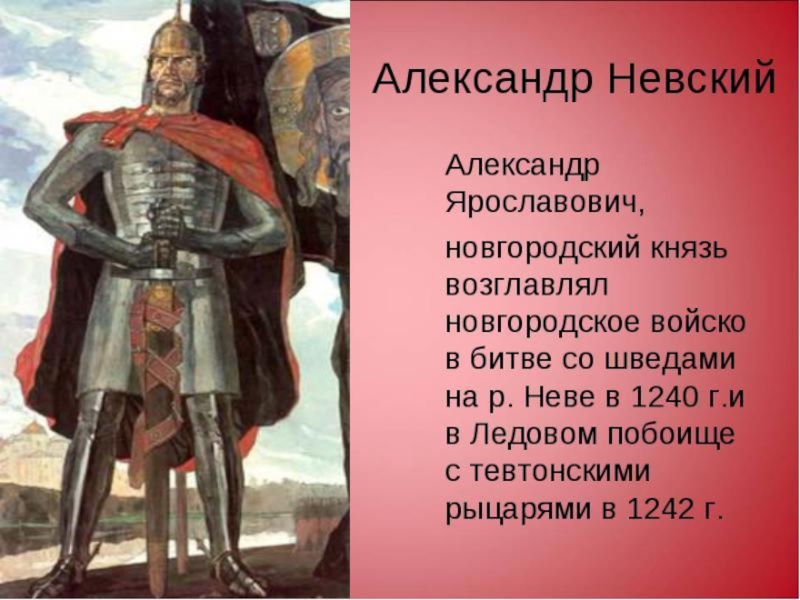 Александр Невский

Александр Ярославович,

новгородский князь возглавлял новгородское войско в битве со шведами на р. Неве в 1240 г.и в Ледовом побоище с тевтонскими рыцарями в 1242 г.